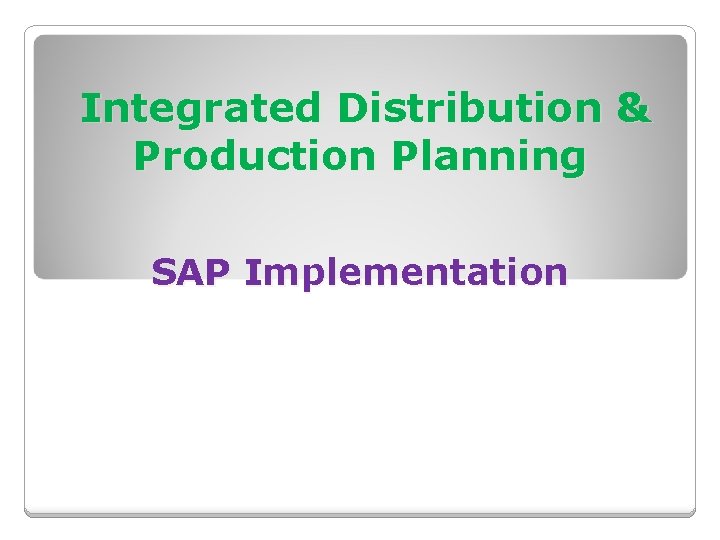 Integrated Distribution & Production Planning

SAP Implementation